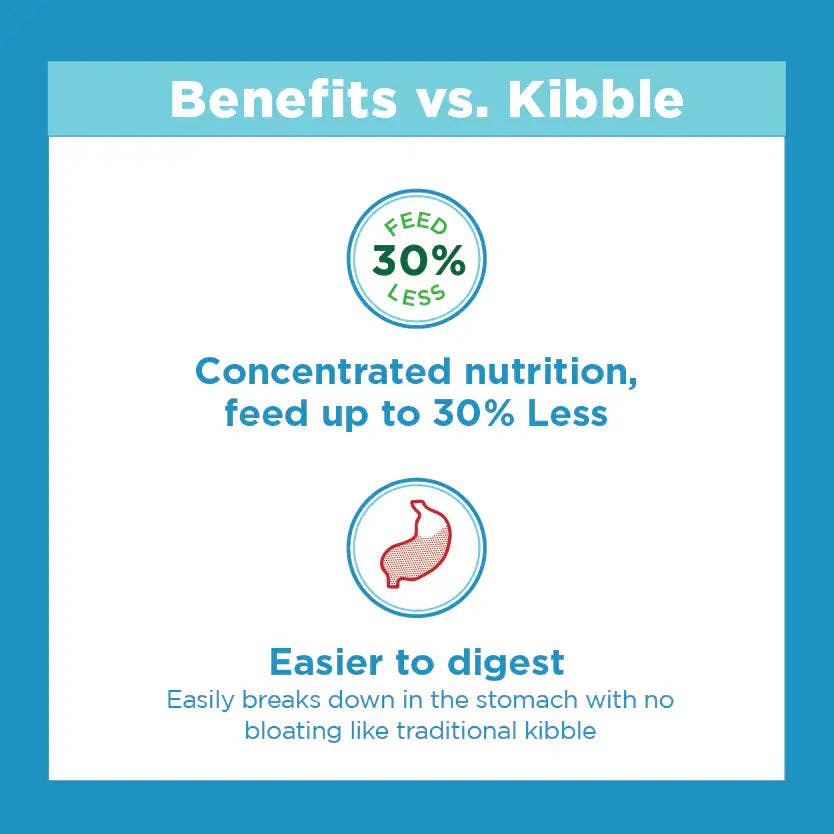 Benefits vs. Kibble

FEED
30%
LESS

Concentrated nutrition, feed up to 30% Less

Easier to digest

Easily breaks down in the stomach with no bloating like traditional kibble